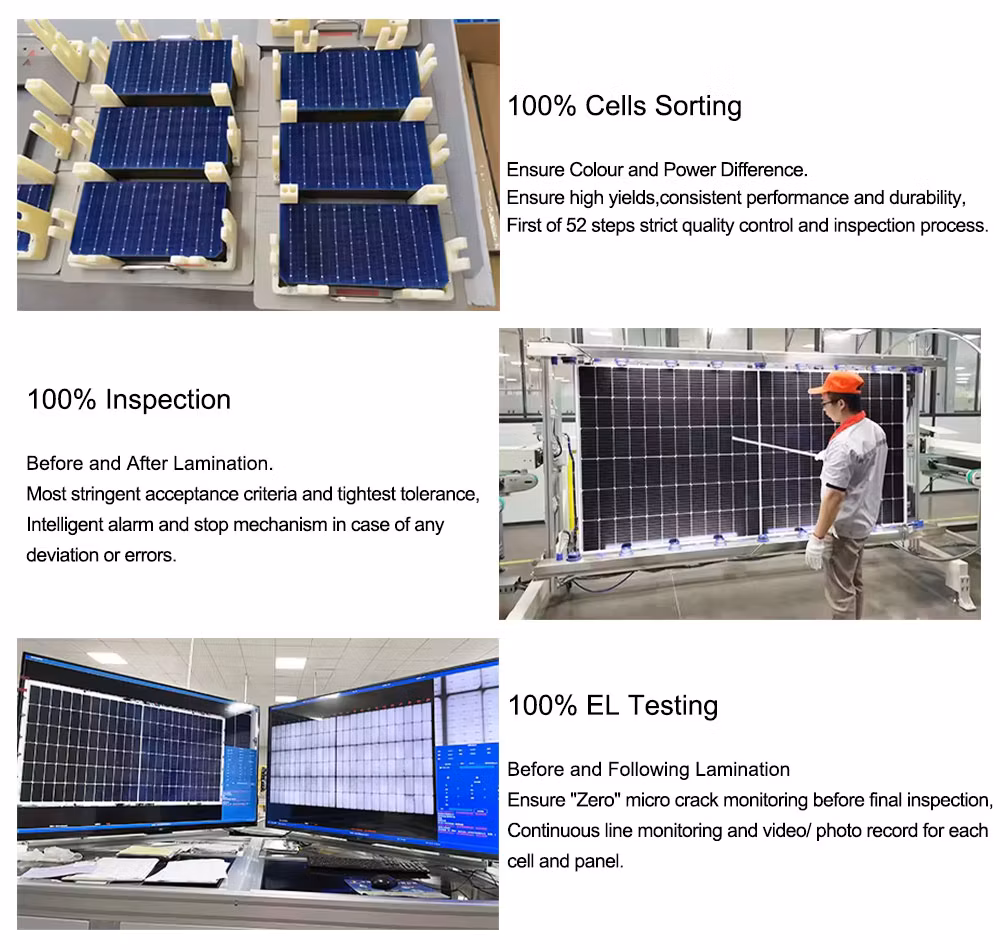 100% Cells Sorting

Ensure Colour and Power Difference.
Ensure high yields,consistent performance and durability,
First of 52 steps strict quality control and inspection process.

100% Inspection

Before and After Lamination.
Most stringent acceptance criteria and tightest tolerance,
Intelligent alarm and stop mechanism in case of any deviation or errors.

100% EL Testing

Before and Following Lamination
Ensure "Zero" micro crack monitoring before final inspection,
Continuous line monitoring and video/ photo record for each cell and panel.